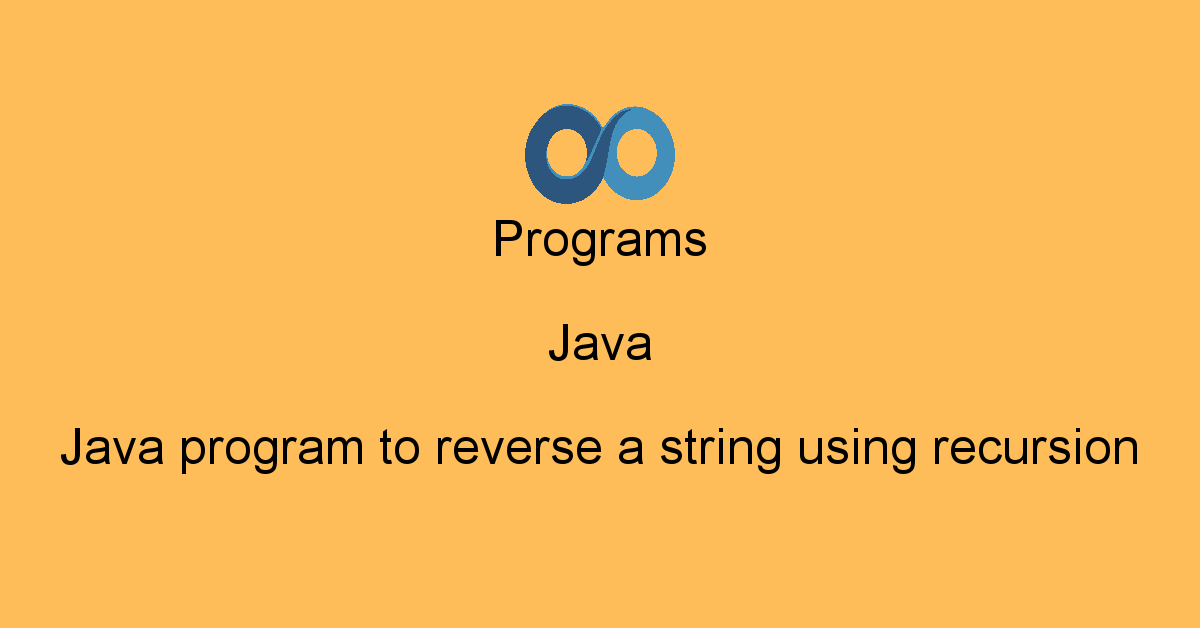 Programs

Java

Java program to reverse a string using recursion